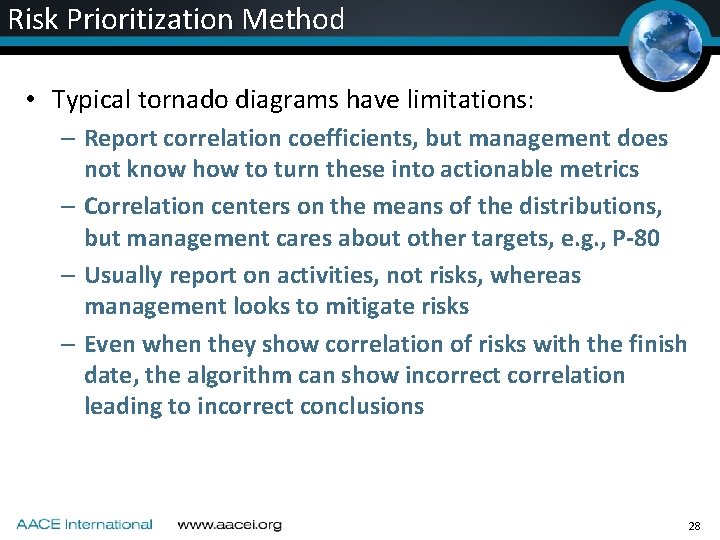 Risk Prioritization Method

• Typical tornado diagrams have limitations:
– Report correlation coefficients, but management does not know how to turn these into actionable metrics
– Correlation centers on the means of the distributions, but management cares about other targets, e.g., P-80
– Usually report on activities, not risks, whereas management looks to mitigate risks
– Even when they show correlation of risks with the finish date, the algorithm can show incorrect correlation leading to incorrect conclusions

AACE International www.aacei.org 28